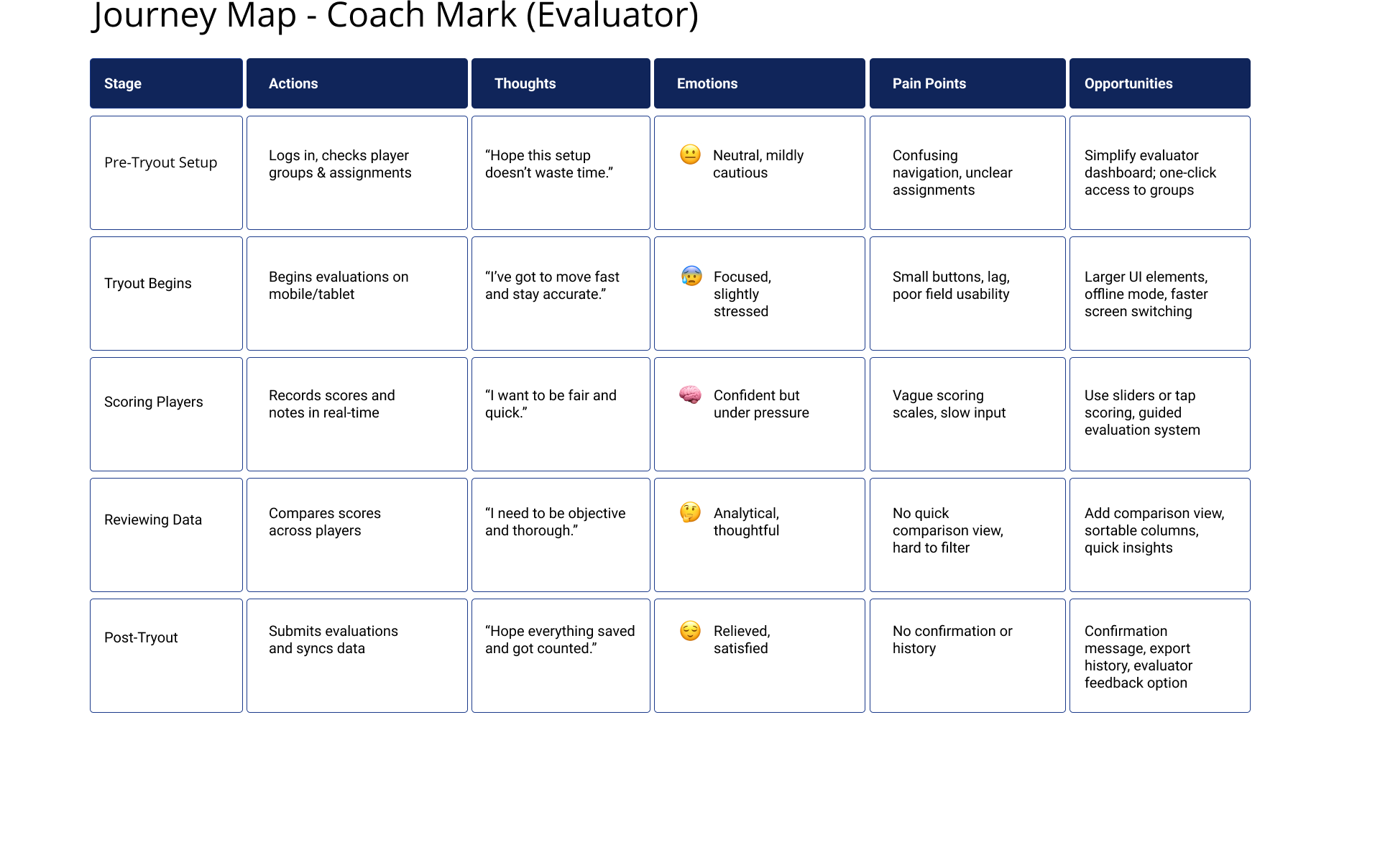 Journey Map - Coach Mark (Evaluator)

| Stage | Actions | Thoughts | Emotions | Pain Points | Opportunities |
|---|---|---|---|---|---|
| Pre-Tryout Setup | Logs in, checks player groups & assignments | “Hope this setup doesn’t waste time.” | 😐 Neutral, mildly cautious | Confusing navigation, unclear assignments | Simplify evaluator dashboard; one-click access to groups |
| Tryout Begins | Begins evaluations on mobile/tablet | “I’ve got to move fast and stay accurate.” | 😰 Focused, slightly stressed | Small buttons, lag, poor field usability | Larger UI elements, offline mode, faster screen switching |
| Scoring Players | Records scores and notes in real-time | “I want to be fair and quick.” | 🧠 Confident but under pressure | Vague scoring scales, slow input | Use sliders or tap scoring, guided evaluation system |
| Reviewing Data | Compares scores across players | “I need to be objective and thorough.” | 🤔 Analytical, thoughtful | No quick comparison view, hard to filter | Add comparison view, sortable columns, quick insights |
| Post-Tryout | Submits evaluations and syncs data | “Hope everything saved and got counted.” | 😌 Relieved, satisfied | No confirmation or history | Confirmation message, export history, evaluator feedback option |